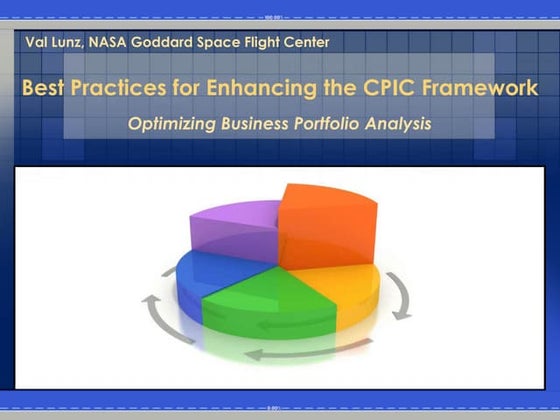 Val Lunz, NASA Goddard Space Flight Center

Best Practices for Enhancing the CPIC Framework

Optimizing Business Portfolio Analysis